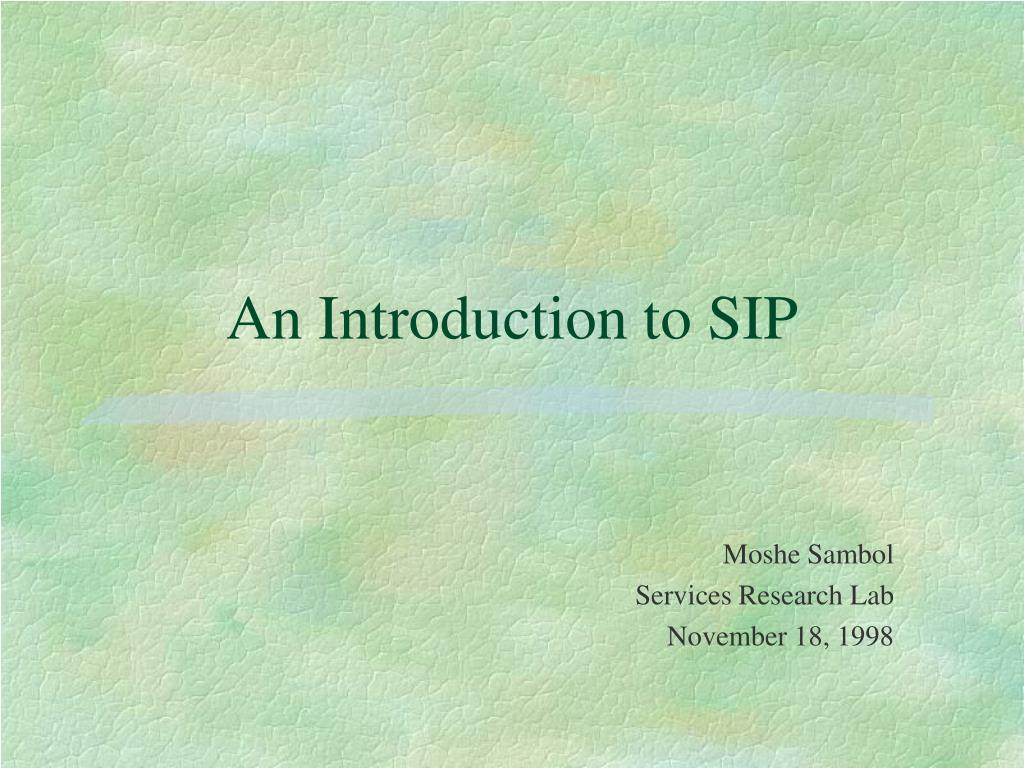 An Introduction to SIP

Moshe Sambol
Services Research Lab
November 18, 1998